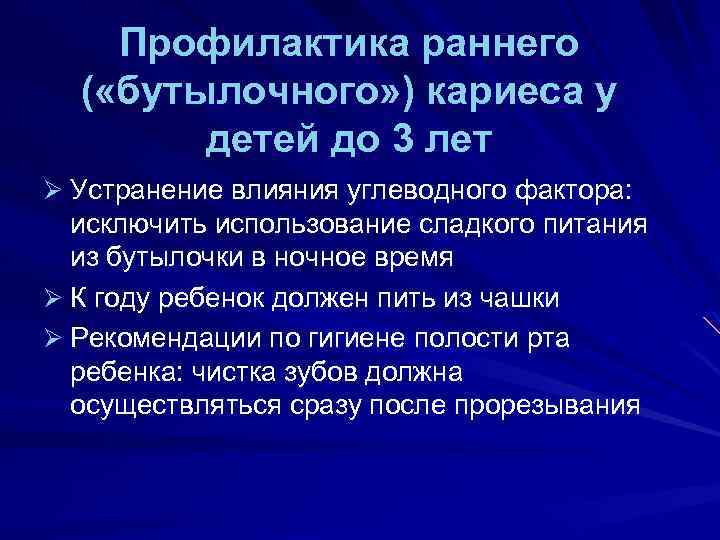 Профилактика раннего («бутылочного») кариеса у детей до 3 лет

➢ Устранение влияния углеводного фактора: исключить использование сладкого питания из бутылочки в ночное время

➢ К году ребенок должен пить из чашки

➢ Рекомендации по гигиене полости рта ребенка: чистка зубов должна осуществляться сразу после прорезывания